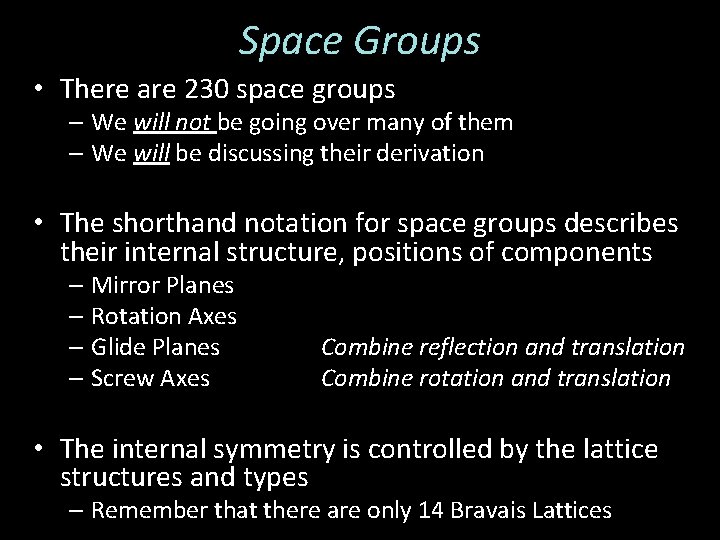 Space Groups

• There are 230 space groups
– We will not be going over many of them
– We will be discussing their derivation

• The shorthand notation for space groups describes their internal structure, positions of components
– Mirror Planes
– Rotation Axes
– Glide Planes Combine reflection and translation
– Screw Axes Combine rotation and translation

• The internal symmetry is controlled by the lattice structures and types
– Remember that there are only 14 Bravais Lattices